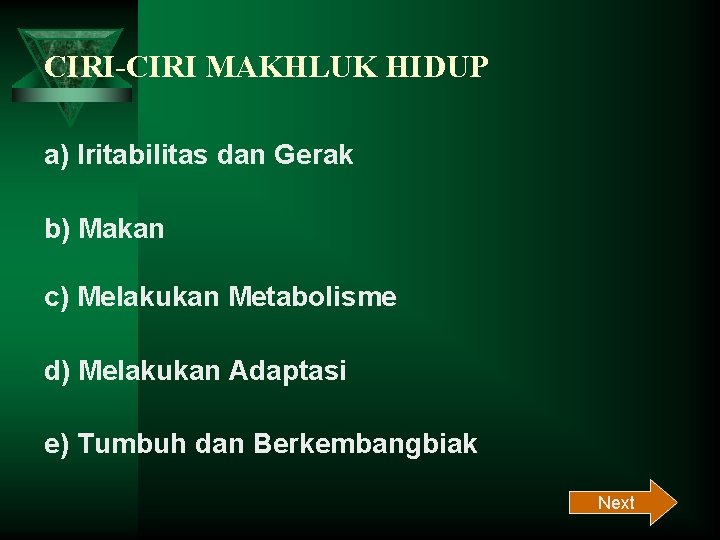 CIRI-CIRI MAKHLUK HIDUP

a) Iritabilitas dan Gerak

b) Makan

c) Melakukan Metabolisme

d) Melakukan Adaptasi

e) Tumbuh dan Berkembangbiak

Next